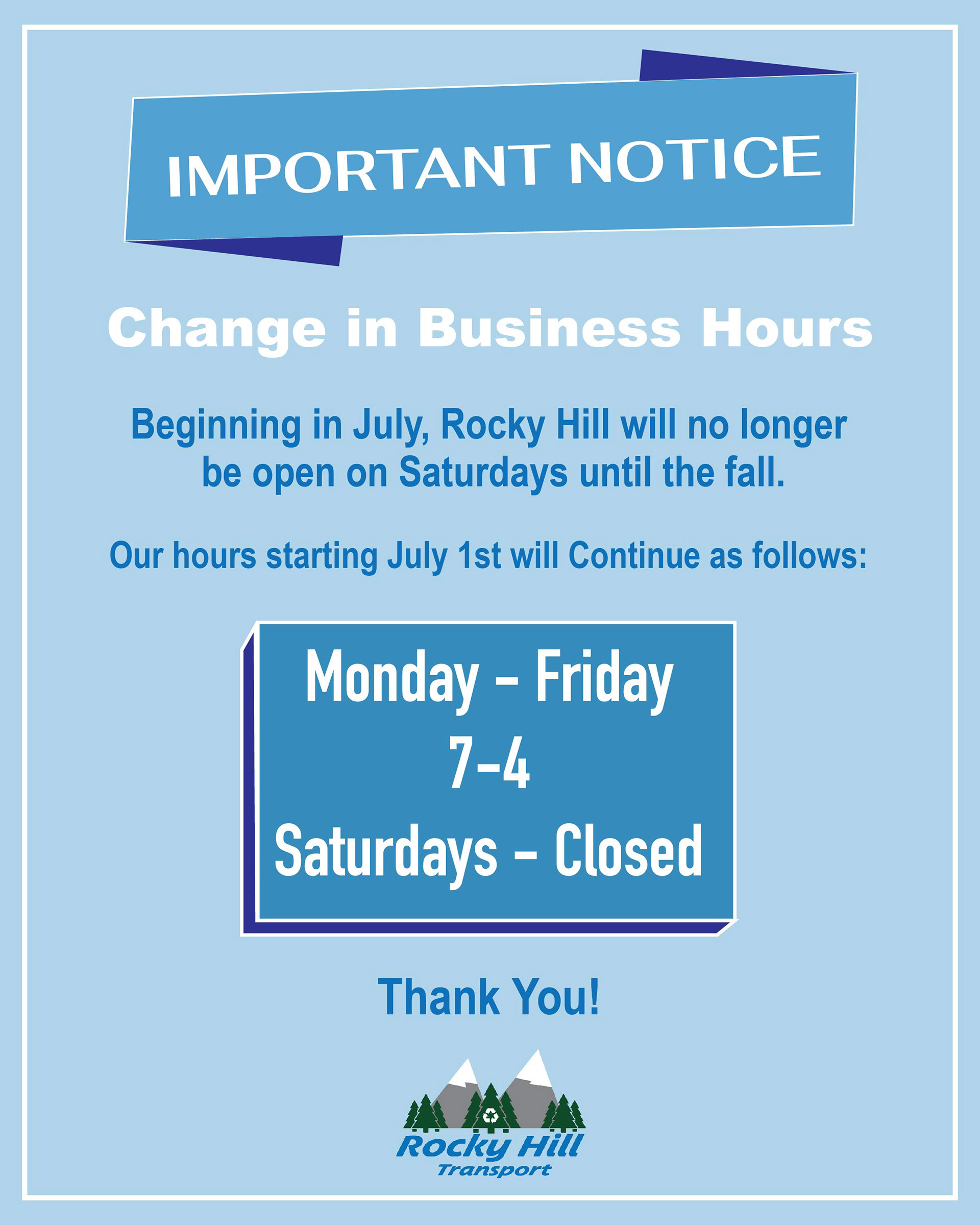 IMPORTANT NOTICE

Change in Business Hours

Beginning in July, Rocky Hill will no longer be open on Saturdays until the fall.

Our hours starting July 1st will Continue as follows:

Monday - Friday
7-4
Saturdays - Closed

Thank You!

Rocky Hill
Transport